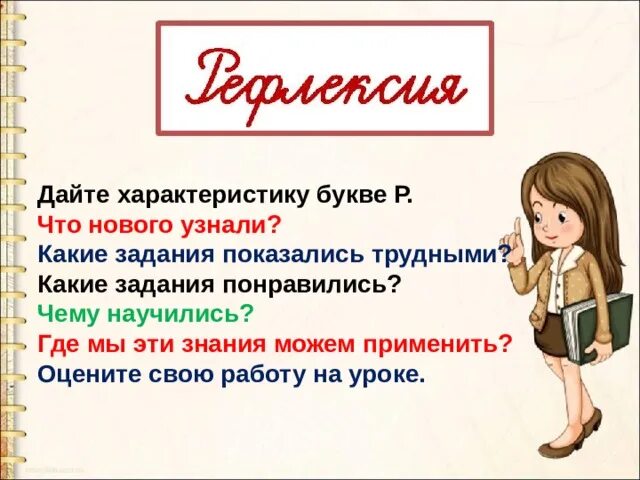 Рефлексия

Дайте характеристику букве Р.
Что нового узнали?
Какие задания показались трудными?
Какие задания понравились?
Чему научились?
Где мы эти знания можем применить?
Оцените свою работу на уроке.